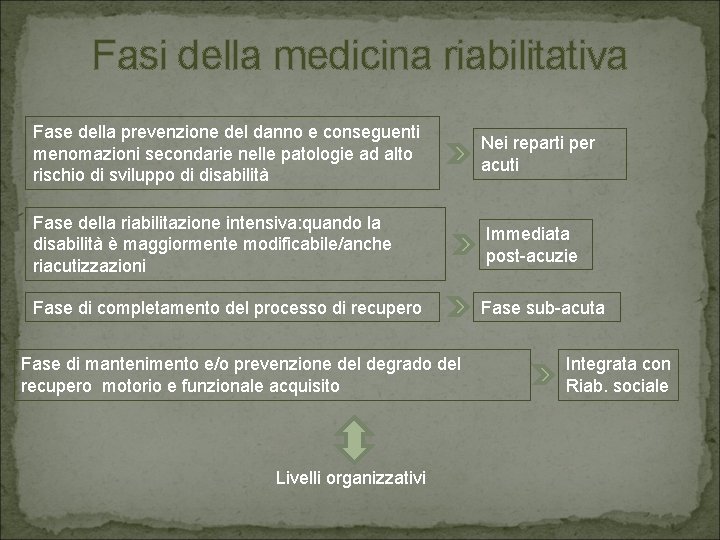 Fasi della medicina riabilitativa

Fase della prevenzione del danno e conseguenti menomazioni secondarie nelle patologie ad alto rischio di sviluppo di disabilità

Nei reparti per acuti

Fase della riabilitazione intensiva:quando la disabilità è maggiormente modificabile/anche riacutizzazioni

Immediata post-acuzie

Fase di completamento del processo di recupero

Fase sub-acuta

Fase di mantenimento e/o prevenzione del degrado del recupero motorio e funzionale acquisito

Integrata con Riab. sociale

Livelli organizzativi